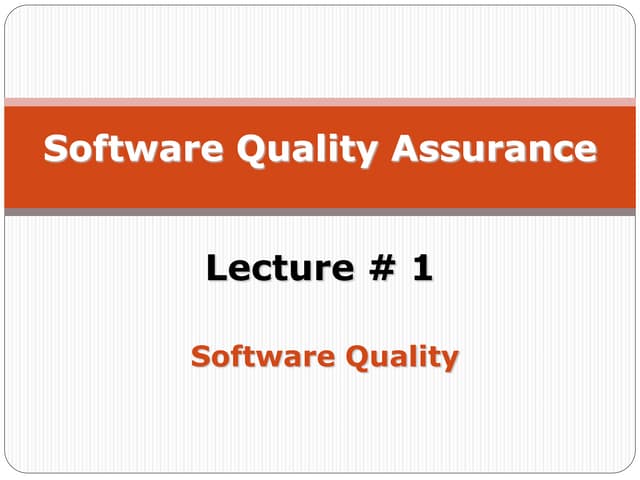 Software Quality Assurance

Lecture # 1

Software Quality